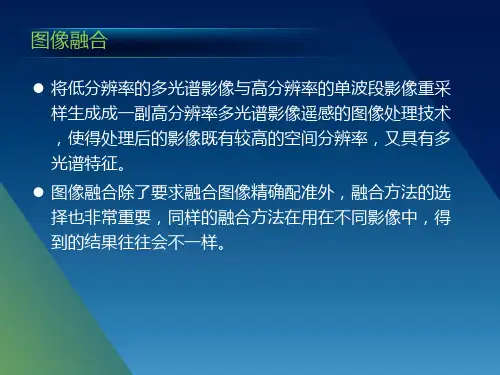 图像融合

● 将低分辨率的多光谱影像与高分辨率的单波段影像重采样生成成一副高分辨率多光谱影像遥感的图像处理技术，使得处理后的影像既有较高的空间分辨率，又具有多光谱特征。

● 图像融合除了要求融合图像精确配准外，融合方法的选择也非常重要，同样的融合方法在用在不同影像中，得到的结果往往会不一样。